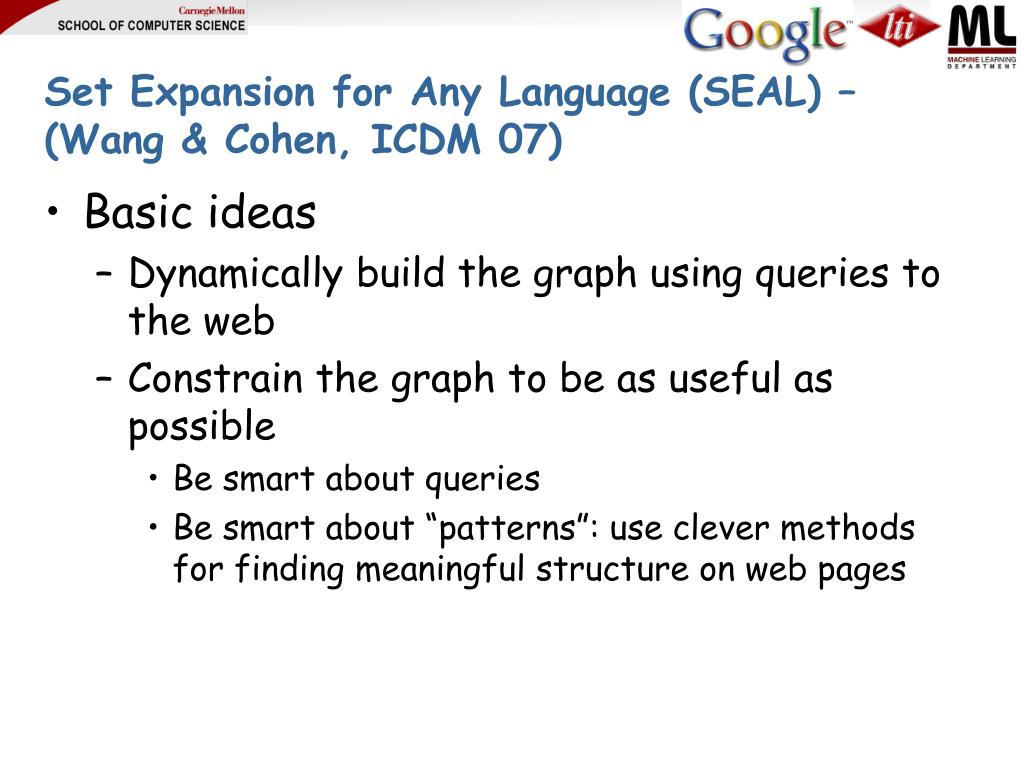 Carnegie Mellon
SCHOOL OF COMPUTER SCIENCE

Google™ lti ML MACHINE LEARNING DEPARTMENT

Set Expansion for Any Language (SEAL) – (Wang & Cohen, ICDM 07)

• Basic ideas
– Dynamically build the graph using queries to the web
– Constrain the graph to be as useful as possible
• Be smart about queries
• Be smart about “patterns”: use clever methods for finding meaningful structure on web pages